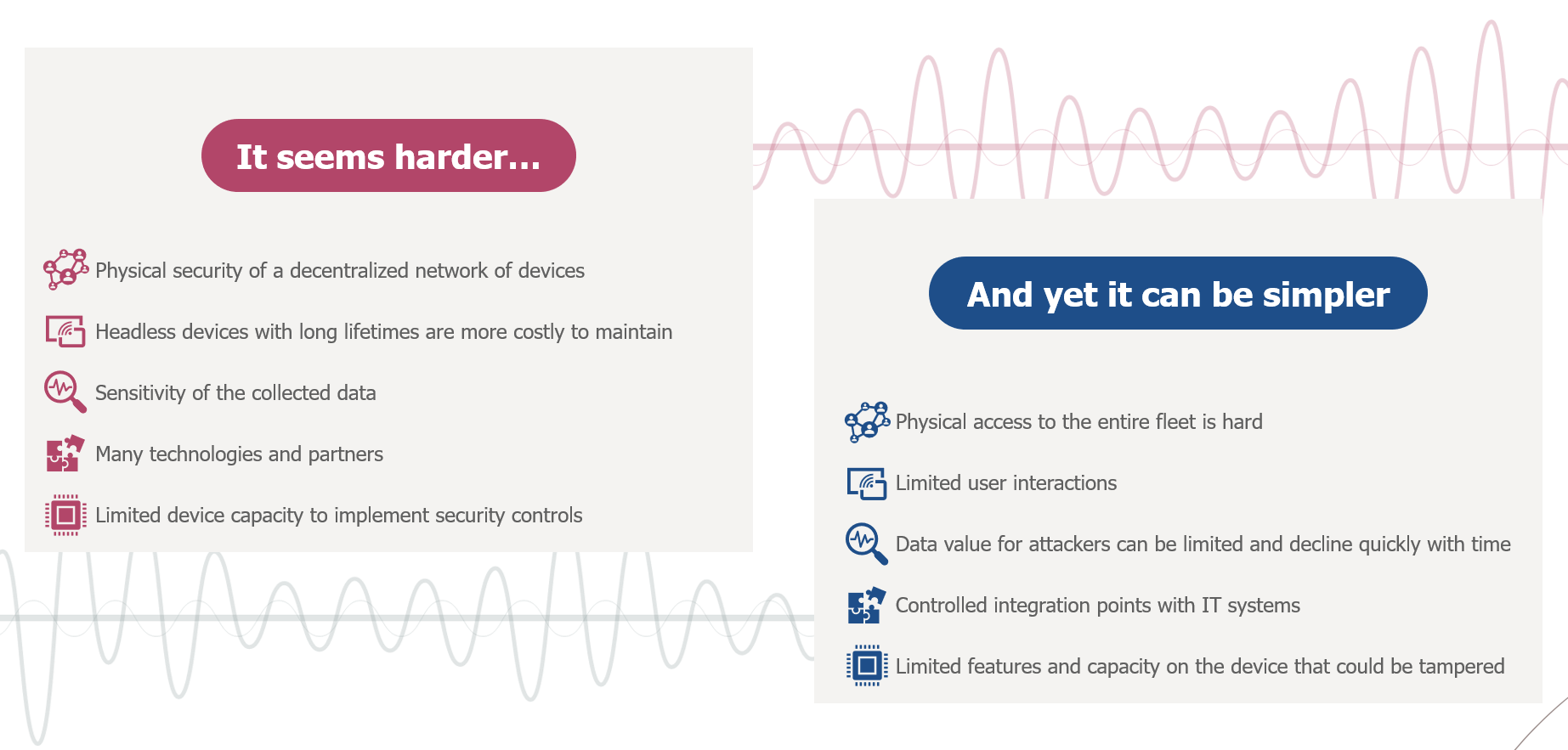 It seems harder...

Physical security of a decentralized network of devices

Headless devices with long lifetimes are more costly to maintain

Sensitivity of the collected data

Many technologies and partners

Limited device capacity to implement security controls

And yet it can be simpler

Physical access to the entire fleet is hard

Limited user interactions

Data value for attackers can be limited and decline quickly with time

Controlled integration points with IT systems

Limited features and capacity on the device that could be tampered